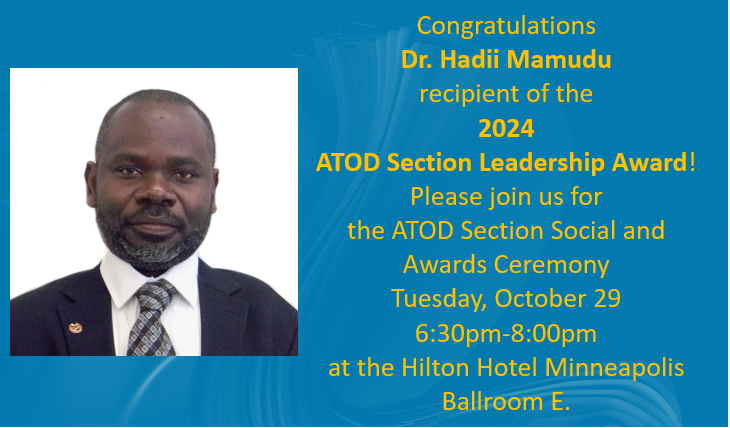 Congratulations
Dr. Hadii Mamudu
recipient of the
2024
ATOD Section Leadership Award!
Please join us for
the ATOD Section Social and
Awards Ceremony
Tuesday, October 29
6:30pm-8:00pm
at the Hilton Hotel Minneapolis
Ballroom E.